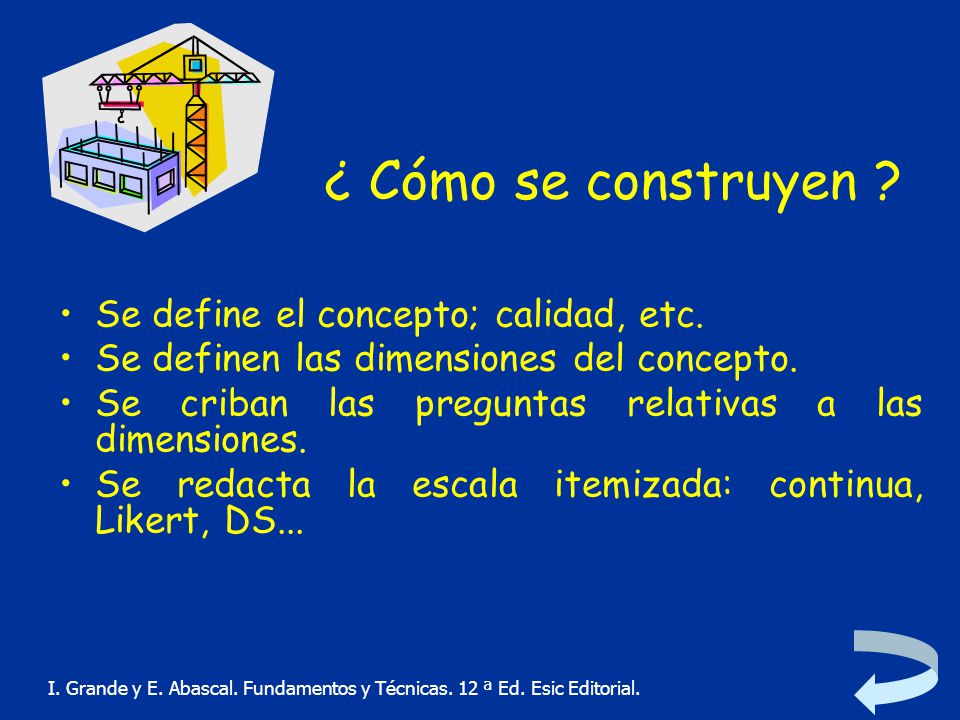 ¿ Cómo se construyen ?

• Se define el concepto; calidad, etc.
• Se definen las dimensiones del concepto.
• Se criban las preguntas relativas a las dimensiones.
• Se redacta la escala itemizada: continua, Likert, DS...

I. Grande y E. Abascal. Fundamentos y Técnicas. 12 ª Ed. Esic Editorial.